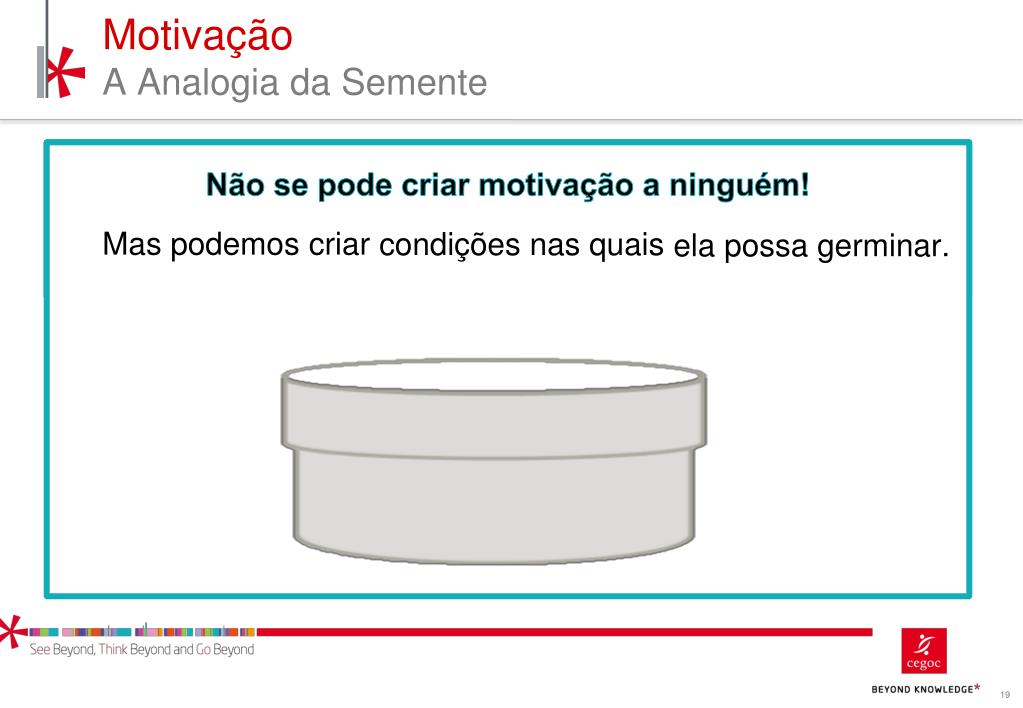 Motivação
A Analogia da Semente

Não se pode criar motivação a ninguém!

Mas podemos criar condições nas quais ela possa germinar.

See Beyond, Think Beyond and Go Beyond

cegoc

BEYOND KNOWLEDGE*

19